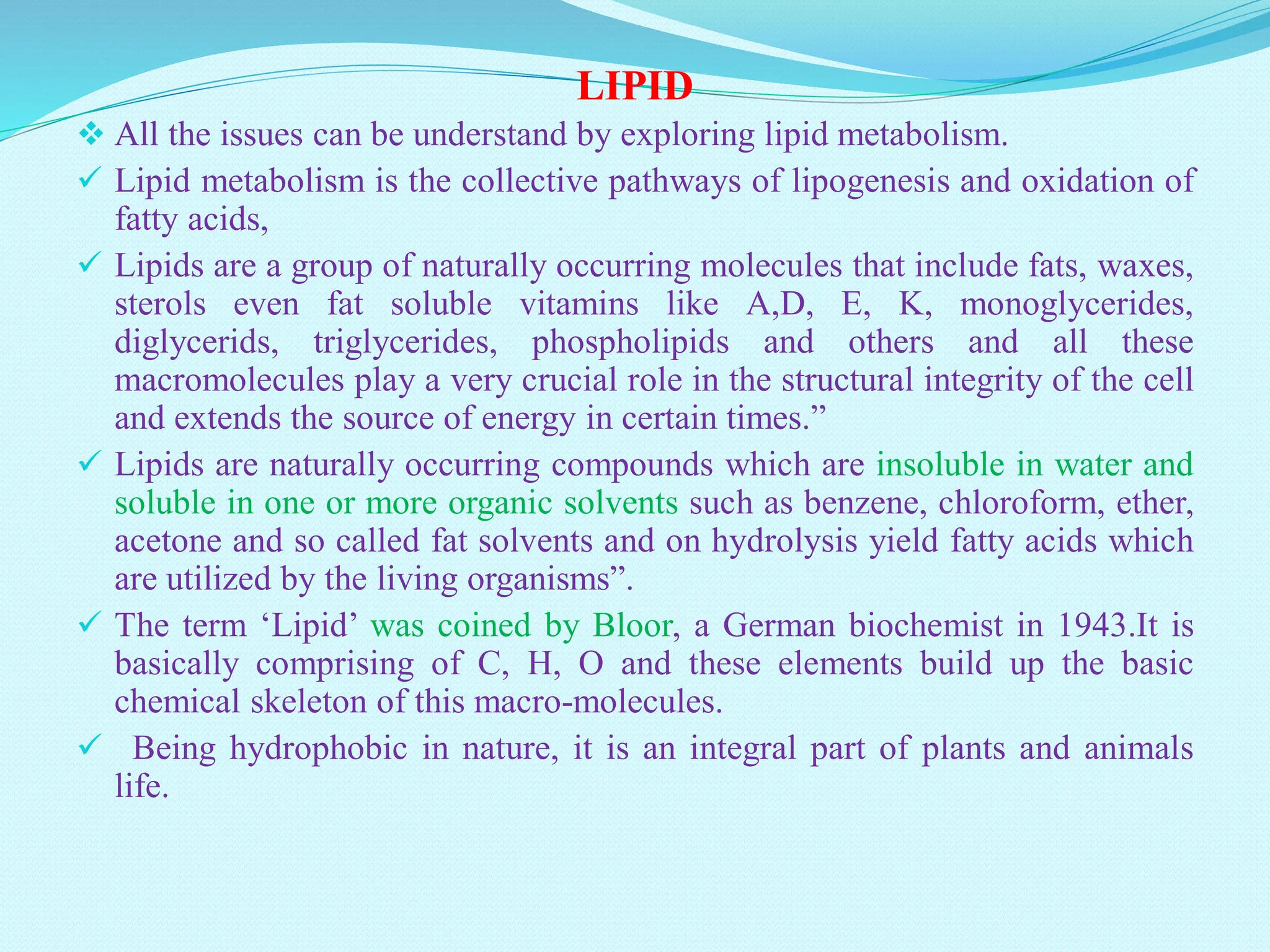 LIPID

❖ All the issues can be understand by exploring lipid metabolism.

✓ Lipid metabolism is the collective pathways of lipogenesis and oxidation of fatty acids,

✓ Lipids are a group of naturally occurring molecules that include fats, waxes, sterols even fat soluble vitamins like A,D, E, K, monoglycerides, diglycerids, triglycerides, phospholipids and others and all these macromolecules play a very crucial role in the structural integrity of the cell and extends the source of energy in certain times.”

✓ Lipids are naturally occurring compounds which are insoluble in water and soluble in one or more organic solvents such as benzene, chloroform, ether, acetone and so called fat solvents and on hydrolysis yield fatty acids which are utilized by the living organisms”.

✓ The term ‘Lipid’ was coined by Bloor, a German biochemist in 1943.It is basically comprising of C, H, O and these elements build up the basic chemical skeleton of this macro-molecules.

✓ Being hydrophobic in nature, it is an integral part of plants and animals life.